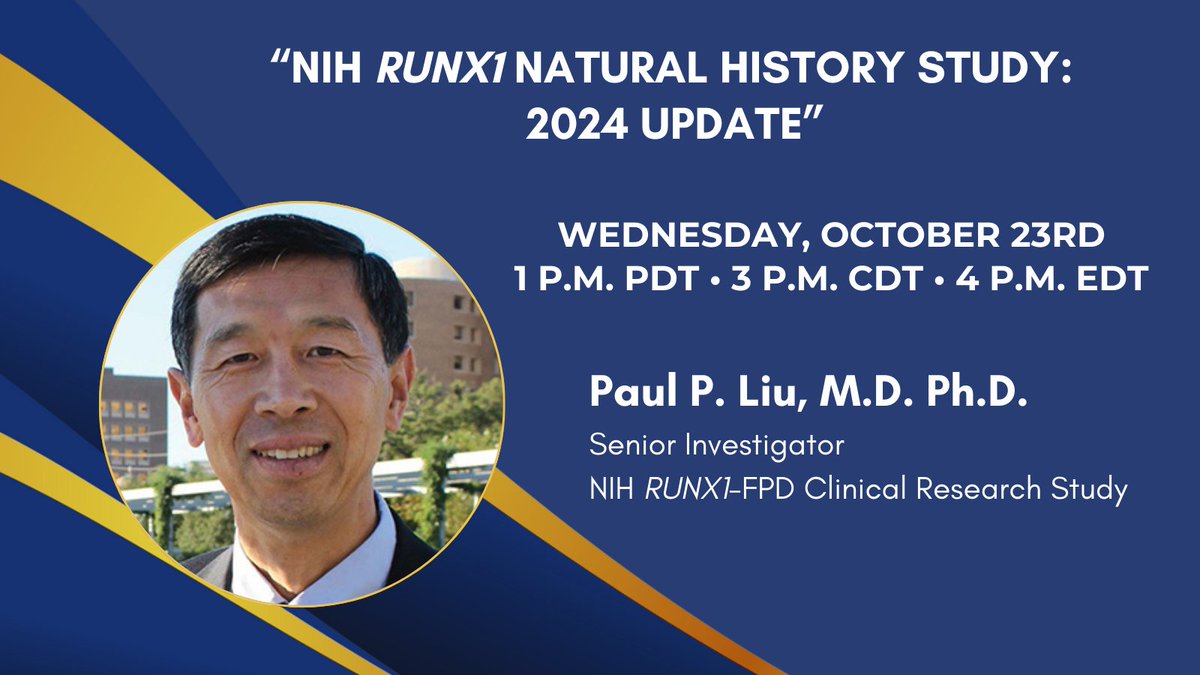 “NIH RUNX1 NATURAL HISTORY STUDY: 2024 UPDATE”

WEDNESDAY, OCTOBER 23RD
1 P.M. PDT • 3 P.M. CDT • 4 P.M. EDT

Paul P. Liu, M.D. Ph.D.

Senior Investigator
NIH RUNX1-FPD Clinical Research Study